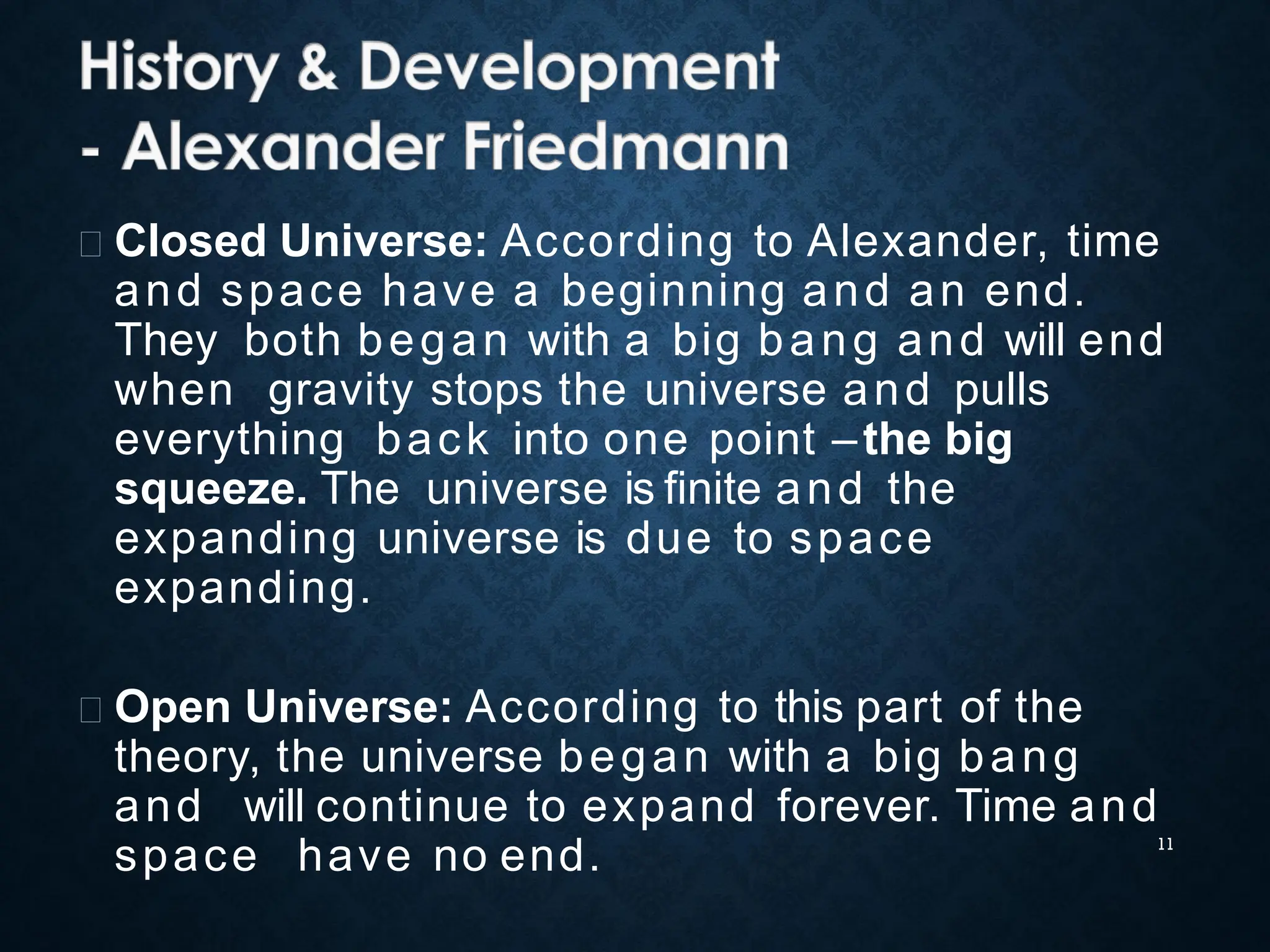 History & Development
- Alexander Friedmann

Closed Universe: According to Alexander, time and space have a beginning and an end. They both began with a big bang and will end when gravity stops the universe and pulls everything back into one point – the big squeeze. The universe is finite and the expanding universe is due to space expanding.

Open Universe: According to this part of the theory, the universe began with a big bang and will continue to expand forever. Time and space have no end.

11